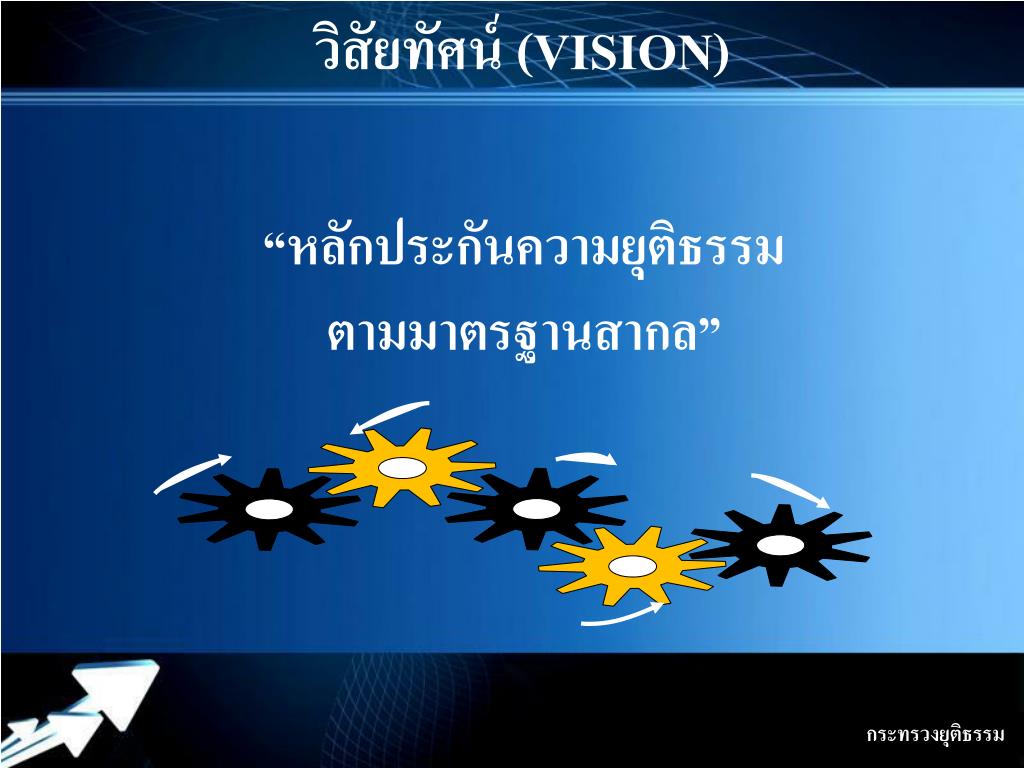 วิสัยทัศน์ (VISION)

“หลักประกันความยุติธรรม ตามมาตรฐานสากล”

กระทรวงยุติธรรม